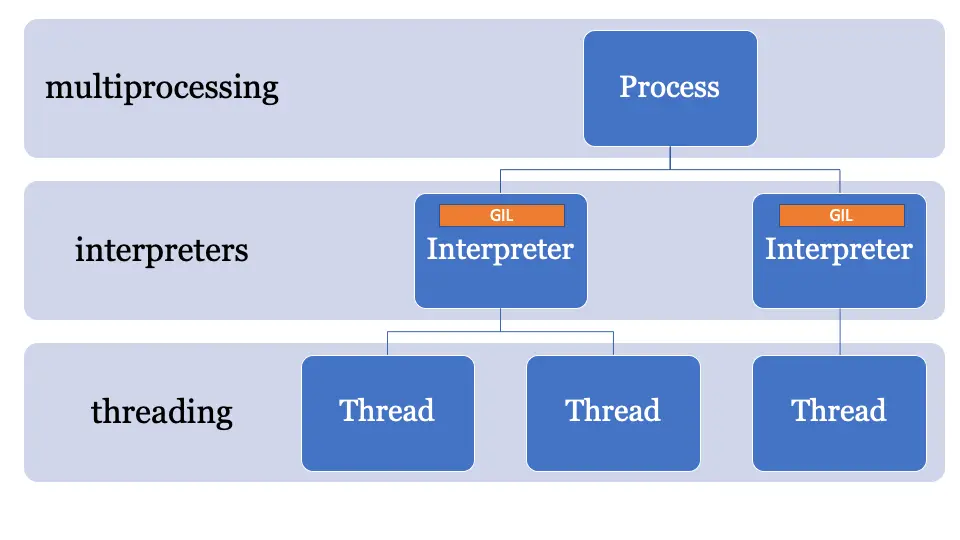 multiprocessing

Process

interpreters

GIL
Interpreter

GIL
Interpreter

threading

Thread

Thread

Thread